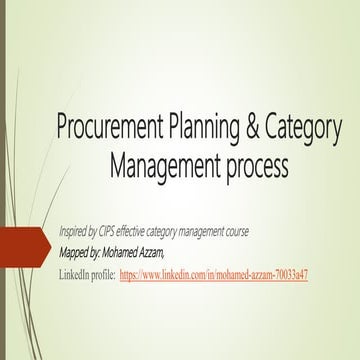 Procurement Planning & Category Management process

Inspired by CIPS effective category management course

Mapped by: Mohamed Azzam,

LinkedIn profile: https://www.linkedin.com/in/mohamed-azzam-70033a47